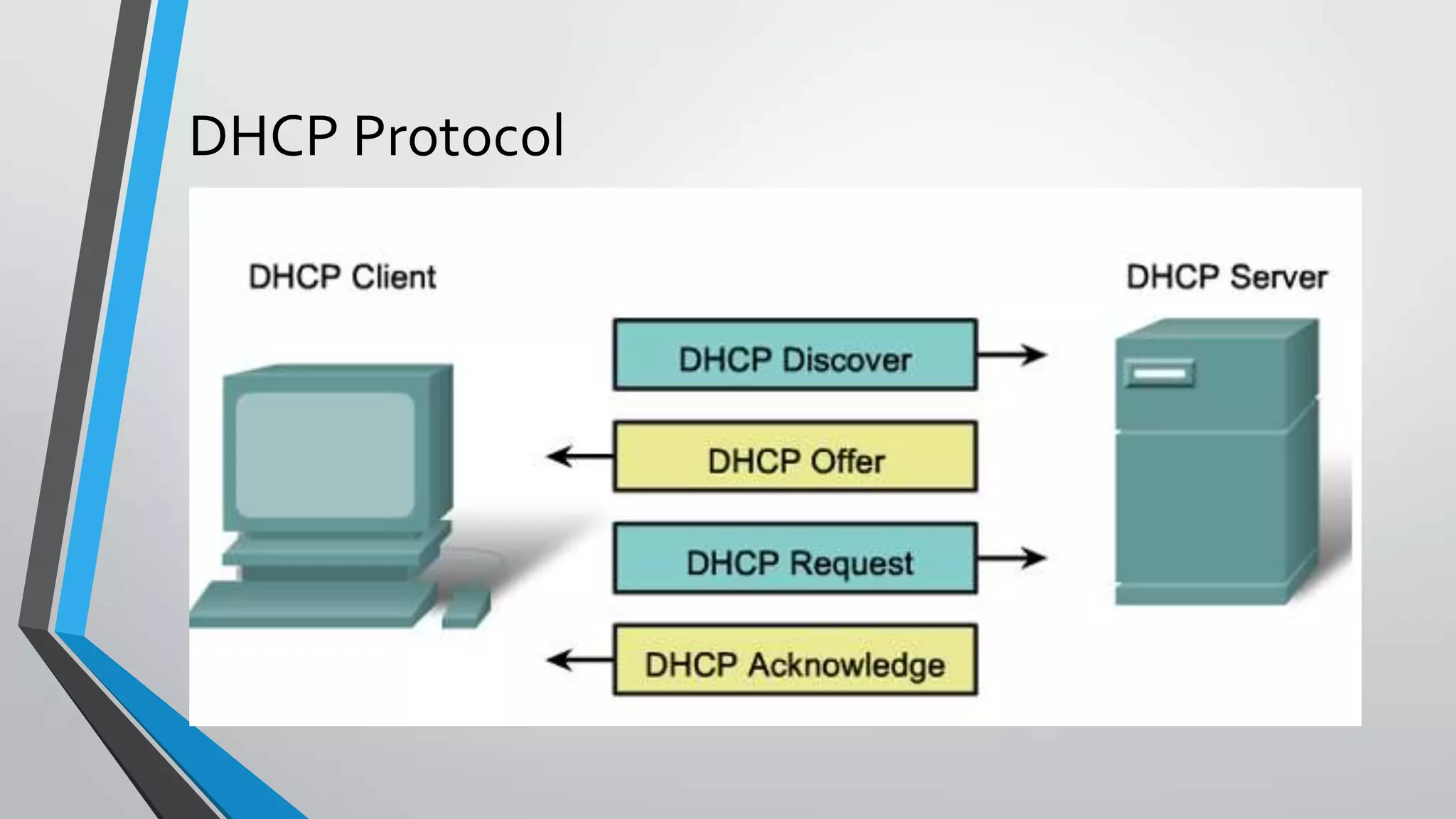 DHCP Protocol

DHCP Client

DHCP Server

DHCP Discover

DHCP Offer

DHCP Request

DHCP Acknowledge